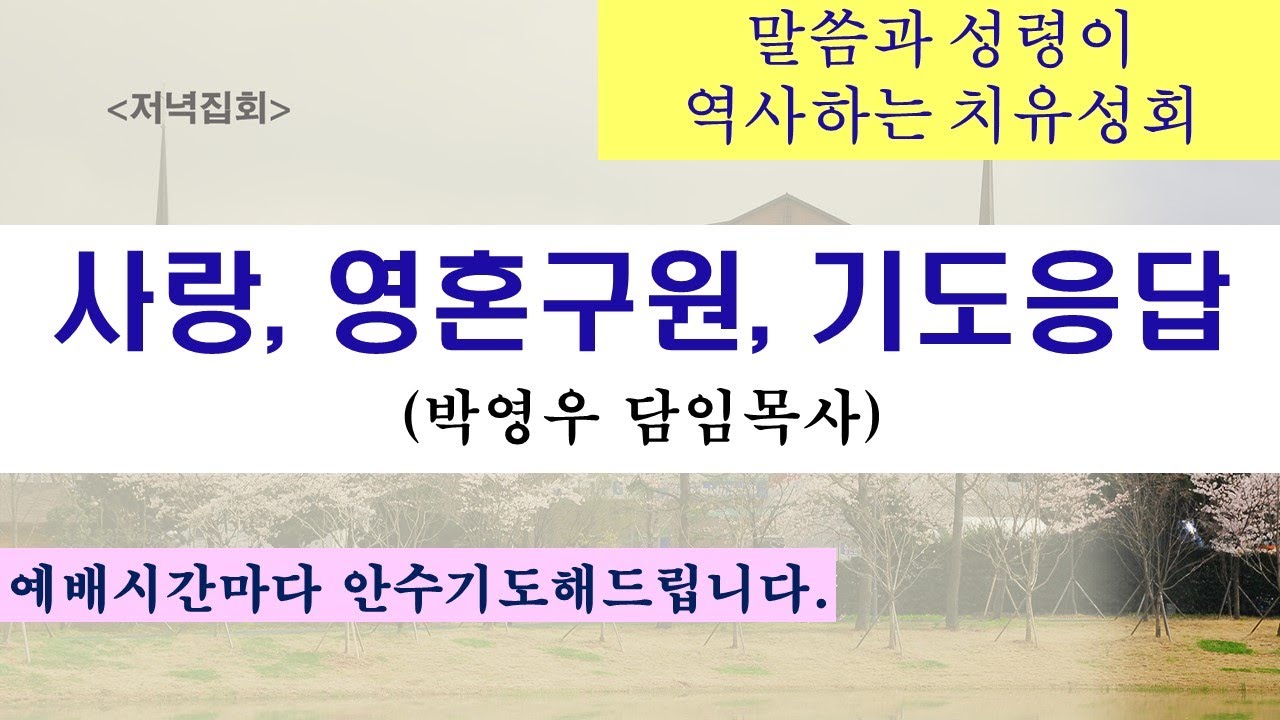 <저녁집회>

말씀과 성령이 역사하는 치유성회

사랑, 영혼구원, 기도응답

(박영우 담임목사)

예배시간마다 안수기도해드립니다.